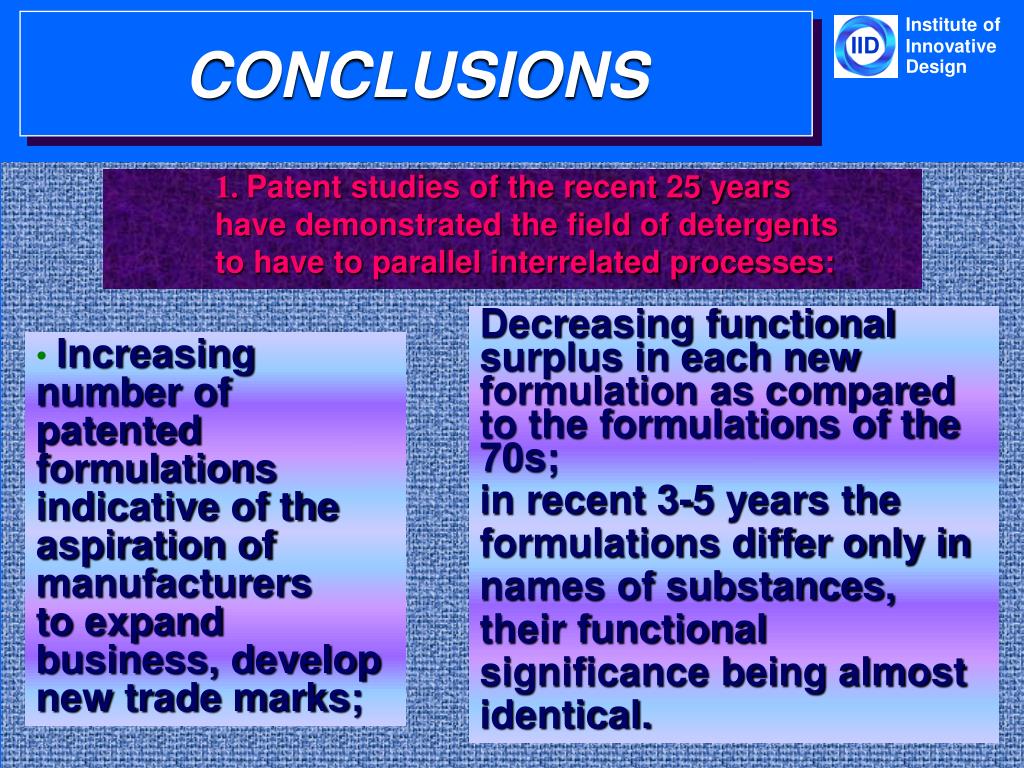 CONCLUSIONS

IID

Institute of Innovative Design

1. Patent studies of the recent 25 years have demonstrated the field of detergents to have to parallel interrelated processes:

• Increasing number of patented formulations indicative of the aspiration of manufacturers to expand business, develop new trade marks;

Decreasing functional surplus in each new formulation as compared to the formulations of the 70s;
in recent 3-5 years the formulations differ only in names of substances, their functional significance being almost identical.